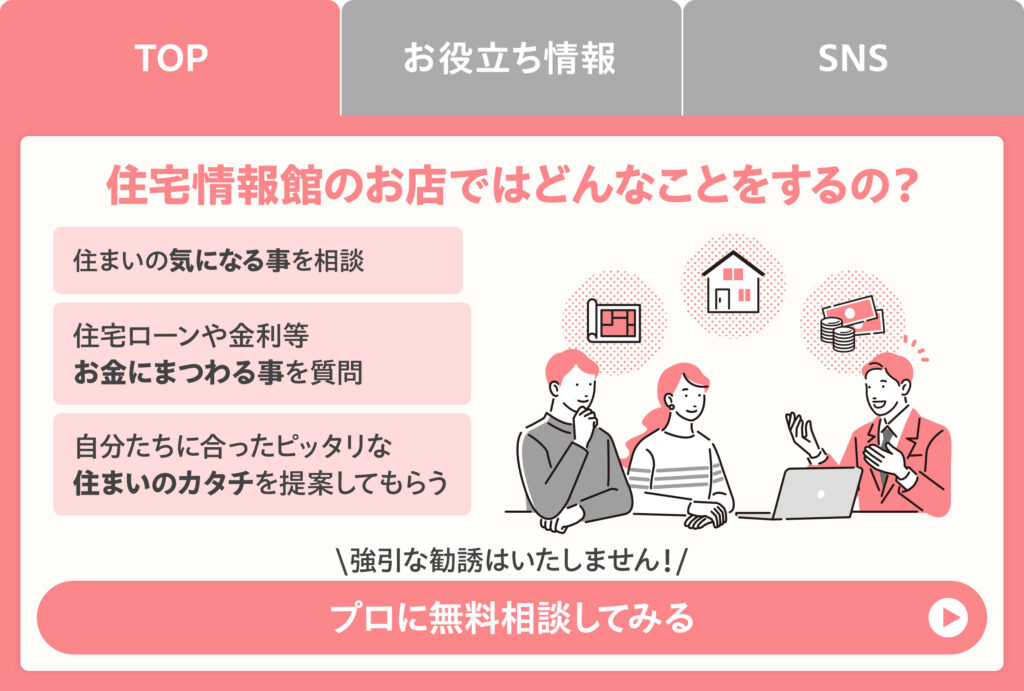 TOP

お役立ち情報

SNS

住宅情報館のお店ではどんなことをするの?

住まいの気になる事を相談

住宅ローンや金利等
お金にまつわる事を質問

自分たちに合ったピッタリな
住まいのカタチを提案してもらう

\強引な勧誘はいたしません!/

プロに無料相談してみる